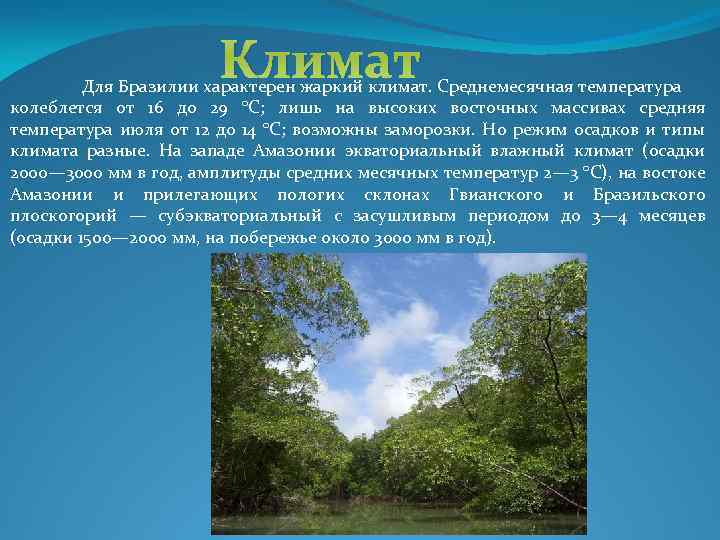 Климат

Для Бразилии характерен жаркий климат. Среднемесячная температура колеблется от 16 до 29 °C; лишь на высоких восточных массивах средняя температура июля от 12 до 14 °C; возможны заморозки. Но режим осадков и типы климата разные. На западе Амазонии экваториальный влажный климат (осадки 2000—3000 мм в год, амплитуды средних месячных температур 2—3 °C), на востоке Амазонии и прилегающих пологих склонах Гвианского и Бразильского плоскогорий — субэкваториальный с засушливым периодом до 3—4 месяцев (осадки 1500—2000 мм, на побережье около 3000 мм в год).